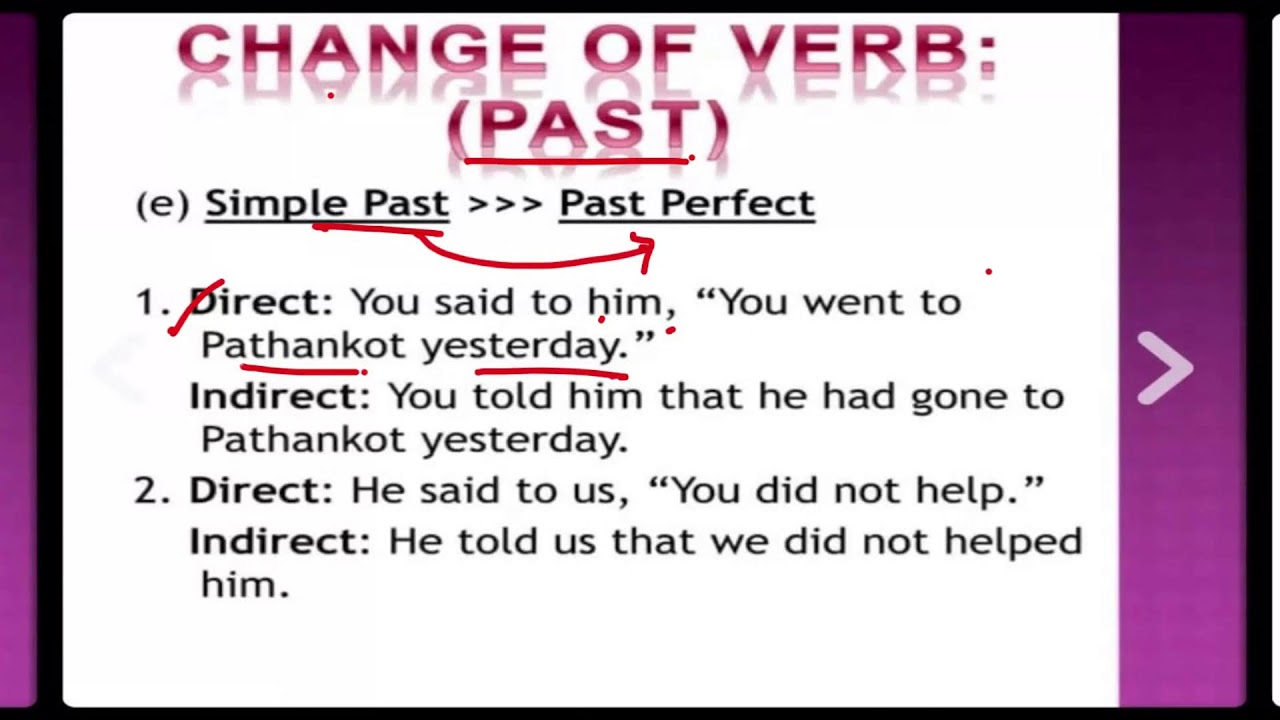 CHANGE OF VERB:
(PAST)

(e) Simple Past >>> Past Perfect

1. Direct: You said to him, “You went to Pathankot yesterday.”
Indirect: You told him that he had gone to Pathankot yesterday.

2. Direct: He said to us, “You did not help.”
Indirect: He told us that we did not helped him.